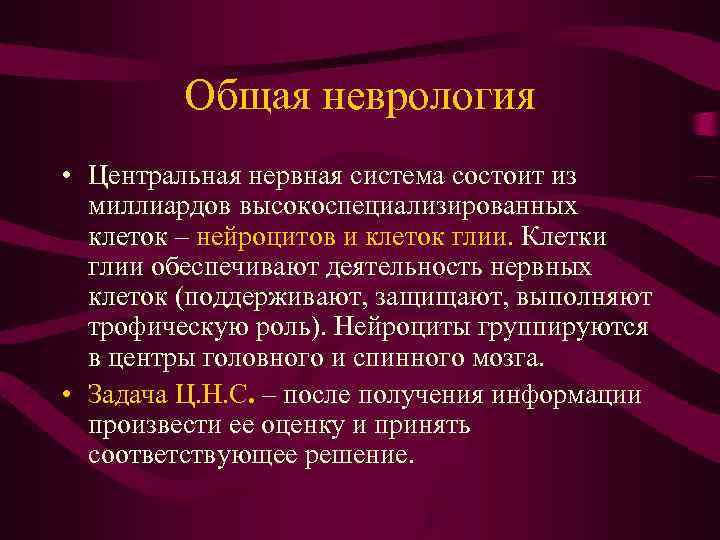 Общая неврология

• Центральная нервная система состоит из миллиардов высокоспециализированных клеток – нейроцитов и клеток глии. Клетки глии обеспечивают деятельность нервных клеток (поддерживают, защищают, выполняют трофическую роль). Нейроциты группируются в центры головного и спинного мозга.

• Задача Ц.Н.С. – после получения информации произвести ее оценку и принять соответствующее решение.